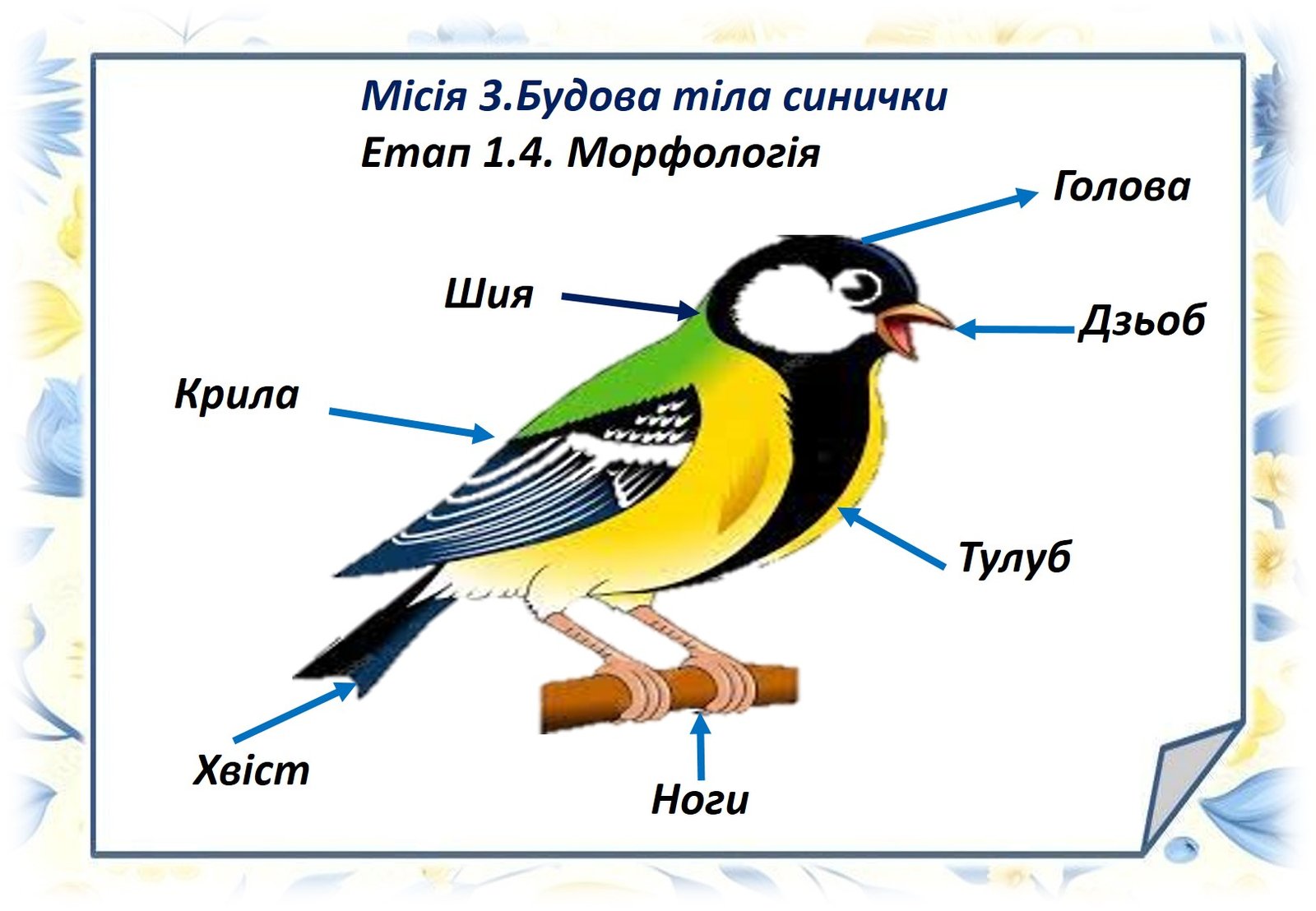 Місія 3.Будова тіла синички
Етап 1.4. Морфологія

Голова
Шия
Дзьоб
Крила
Тулуб
Хвіст
Ноги